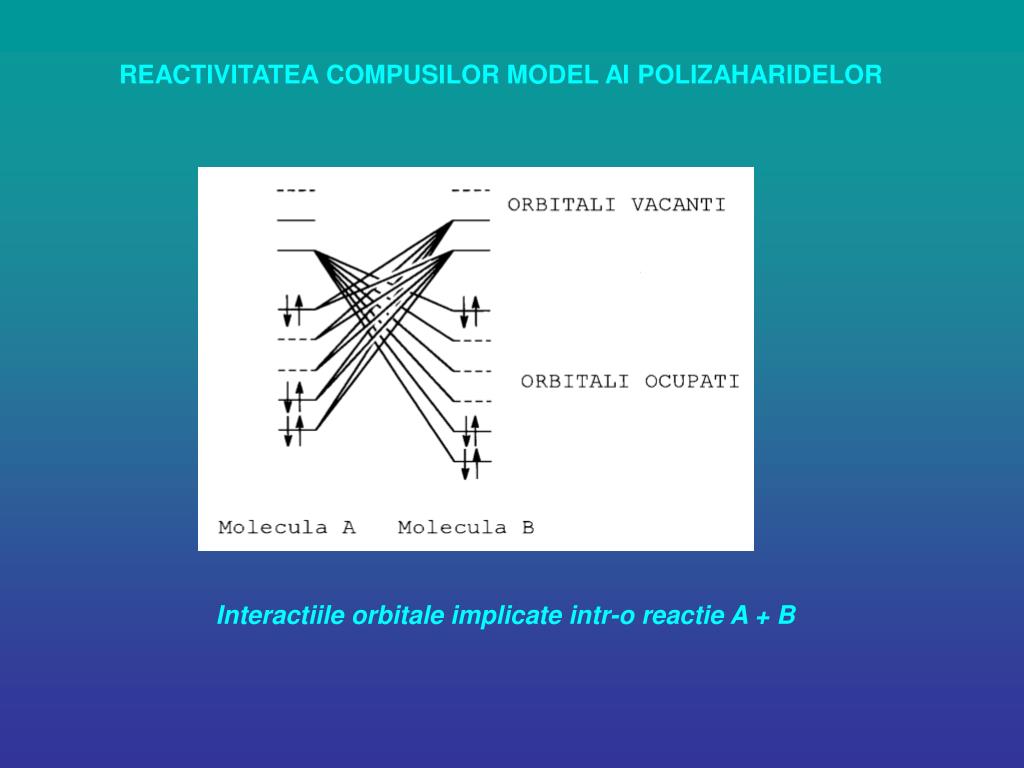 REACTIVITATEA COMPUSILOR MODEL AI POLIZAHARIDELOR

ORBITALI VACANTI

ORBITALI OCUPATI

Molecula A Molecula B

Interactiile orbitale implicate intr-o reactie A + B